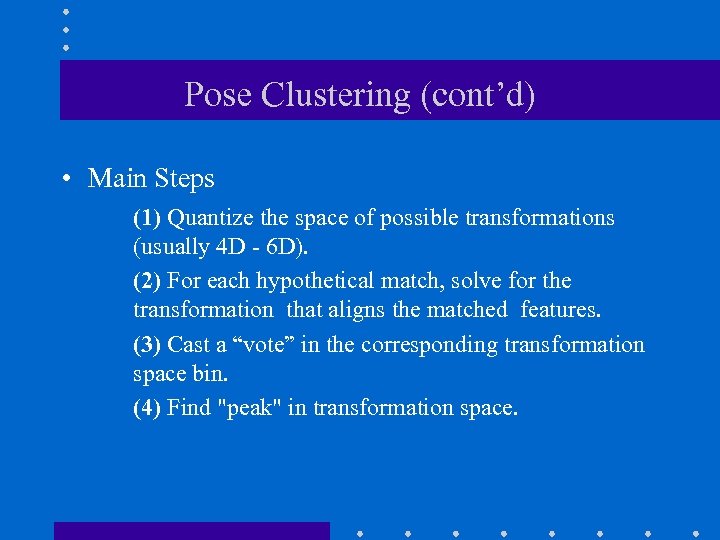 Pose Clustering (cont’d)

• Main Steps

(1) Quantize the space of possible transformations (usually 4D - 6D).

(2) For each hypothetical match, solve for the transformation that aligns the matched features.

(3) Cast a “vote” in the corresponding transformation space bin.

(4) Find "peak" in transformation space.